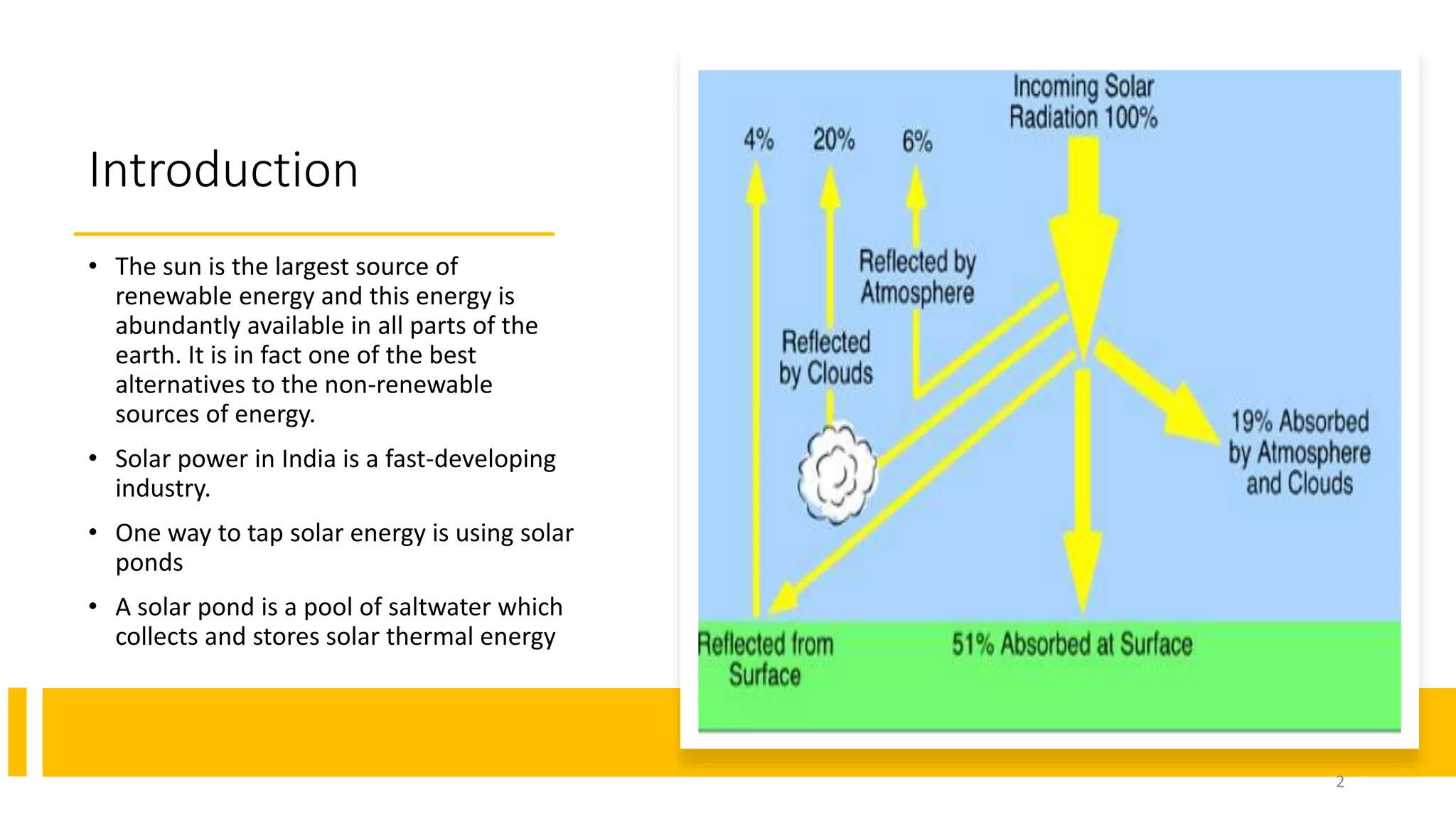 Introduction

• The sun is the largest source of renewable energy and this energy is abundantly available in all parts of the earth. It is in fact one of the best alternatives to the non-renewable sources of energy.

• Solar power in India is a fast-developing industry.

• One way to tap solar energy is using solar ponds

• A solar pond is a pool of saltwater which collects and stores solar thermal energy

Incoming Solar Radiation 100%

4%

20%

6%

Reflected by Atmosphere

Reflected by Clouds

19% Absorbed by Atmosphere and Clouds

Reflected from Surface

51% Absorbed at Surface

2